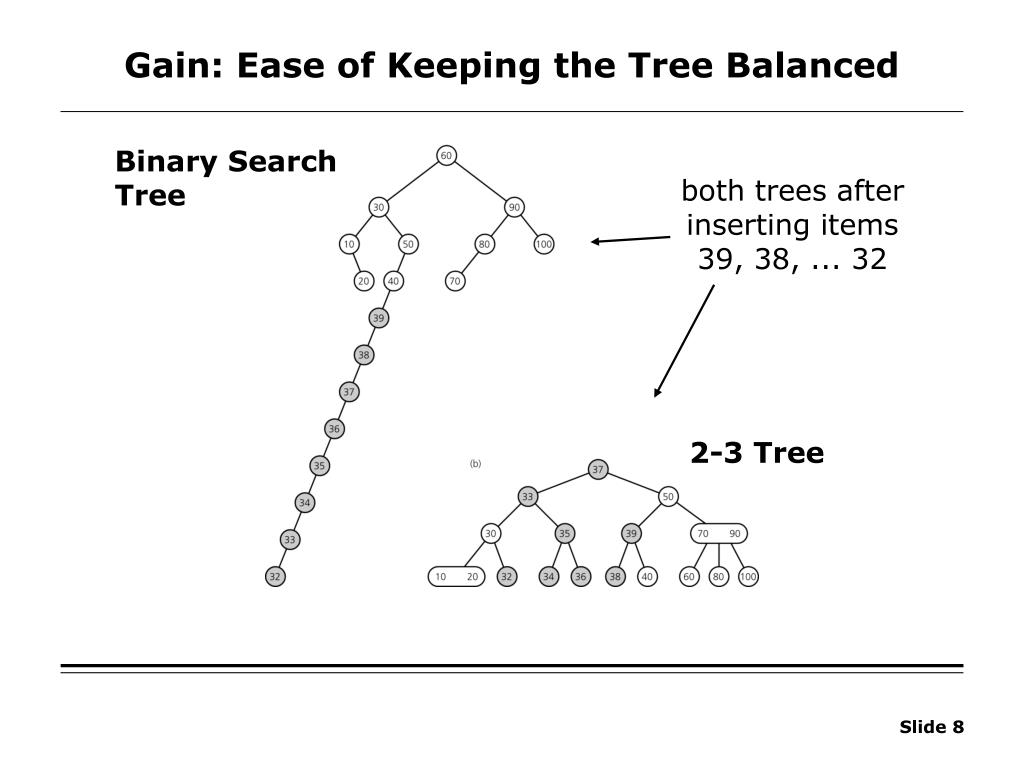 Gain: Ease of Keeping the Tree Balanced

Binary Search Tree

60
30 90
10 50 80 100
20 40 70
39
38
37
36
35
34
33
32

both trees after inserting items 39, 38, ... 32

2-3 Tree

(b)

37
33 50
30 35 39 70 90
10 20 32 34 36 38 40 60 80 100

Slide 8